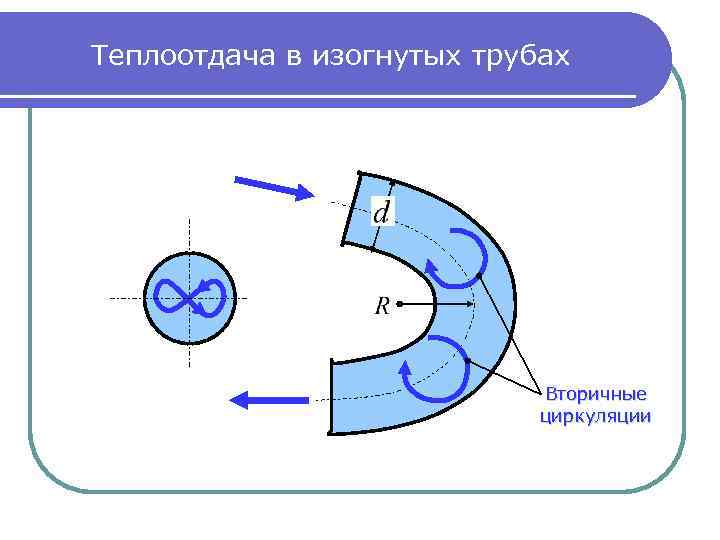 Теплоотдача в изогнутых трубах

$d$

$R$

Вторичные циркуляции